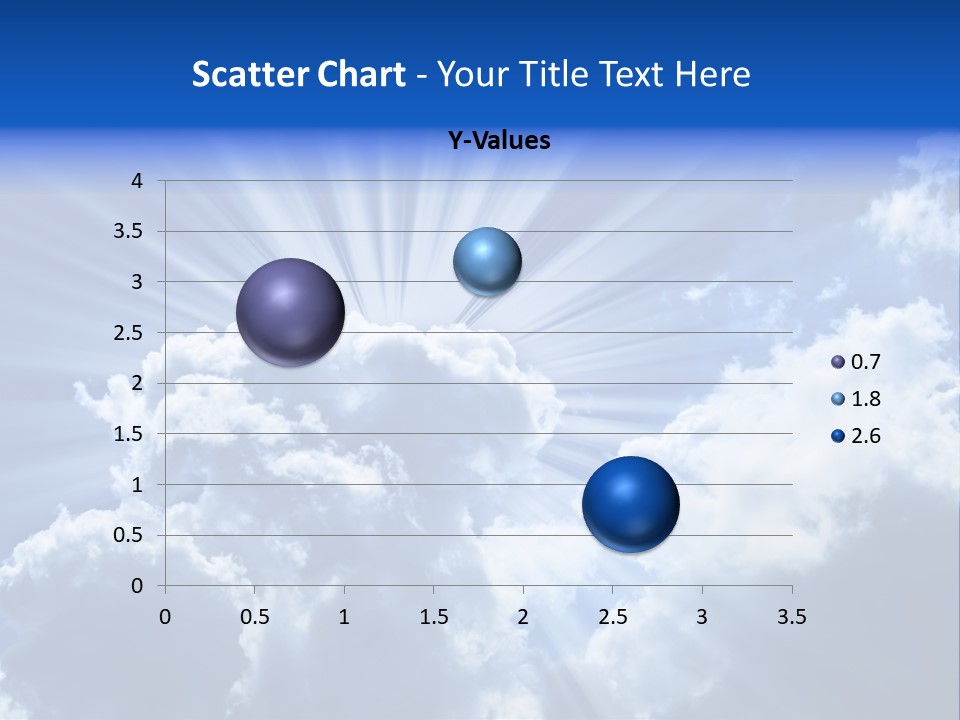 Scatter Chart - Your Title Text Here

Y-Values

4
3.5
3
2.5
2
1.5
1
0.5
0

0 0.5 1 1.5 2 2.5 3 3.5

0.7
1.8
2.6